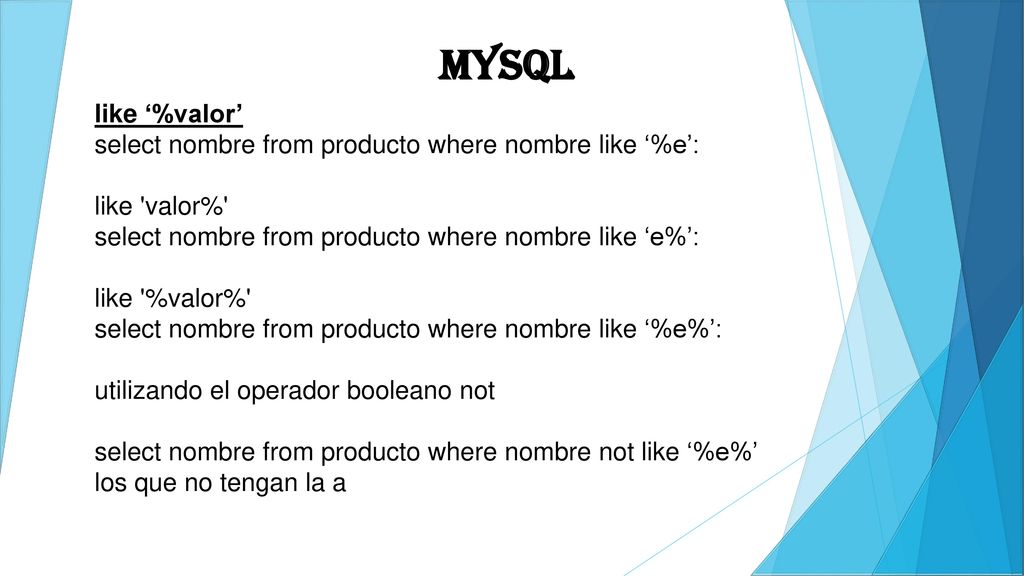 MYSQL

like ‘%valor’
select nombre from producto where nombre like ‘%e’:

like 'valor%'
select nombre from producto where nombre like ‘e%’:

like '%valor%'
select nombre from producto where nombre like ‘%e%’:

utilizando el operador booleano not

select nombre from producto where nombre not like ‘%e%’
los que no tengan la a